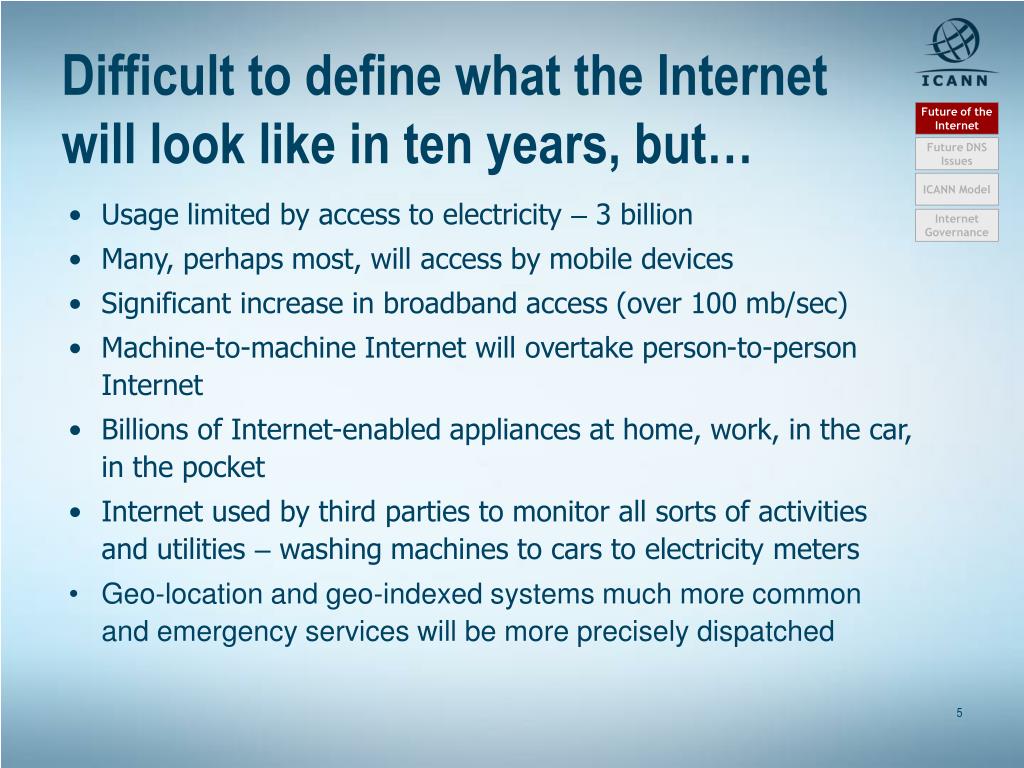 Difficult to define what the Internet will look like in ten years, but…

ICANN

Future of the Internet

Future DNS Issues

ICANN Model

Internet Governance

• Usage limited by access to electricity – 3 billion
• Many, perhaps most, will access by mobile devices
• Significant increase in broadband access (over 100 mb/sec)
• Machine-to-machine Internet will overtake person-to-person Internet
• Billions of Internet-enabled appliances at home, work, in the car, in the pocket
• Internet used by third parties to monitor all sorts of activities and utilities – washing machines to cars to electricity meters
• Geo-location and geo-indexed systems much more common and emergency services will be more precisely dispatched

5